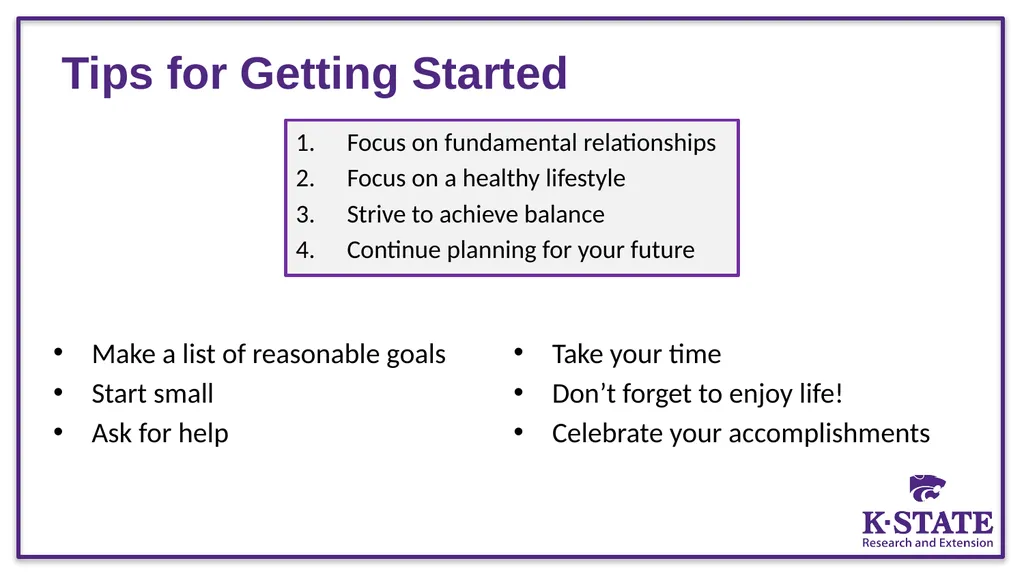 Tips for Getting Started

1. Focus on fundamental relationships
2. Focus on a healthy lifestyle
3. Strive to achieve balance
4. Continue planning for your future

• Make a list of reasonable goals
• Start small
• Ask for help

• Take your time
• Don’t forget to enjoy life!
• Celebrate your accomplishments

K·STATE
Research and Extension